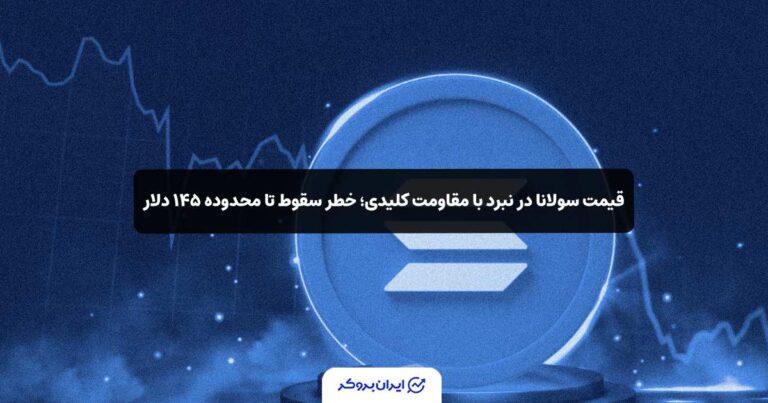 قیمت سولانا در نبرد با مقاومت کلیدی؛ خطر سقوط تا محدوده ۱۴۵ دلار

ایران بروکر